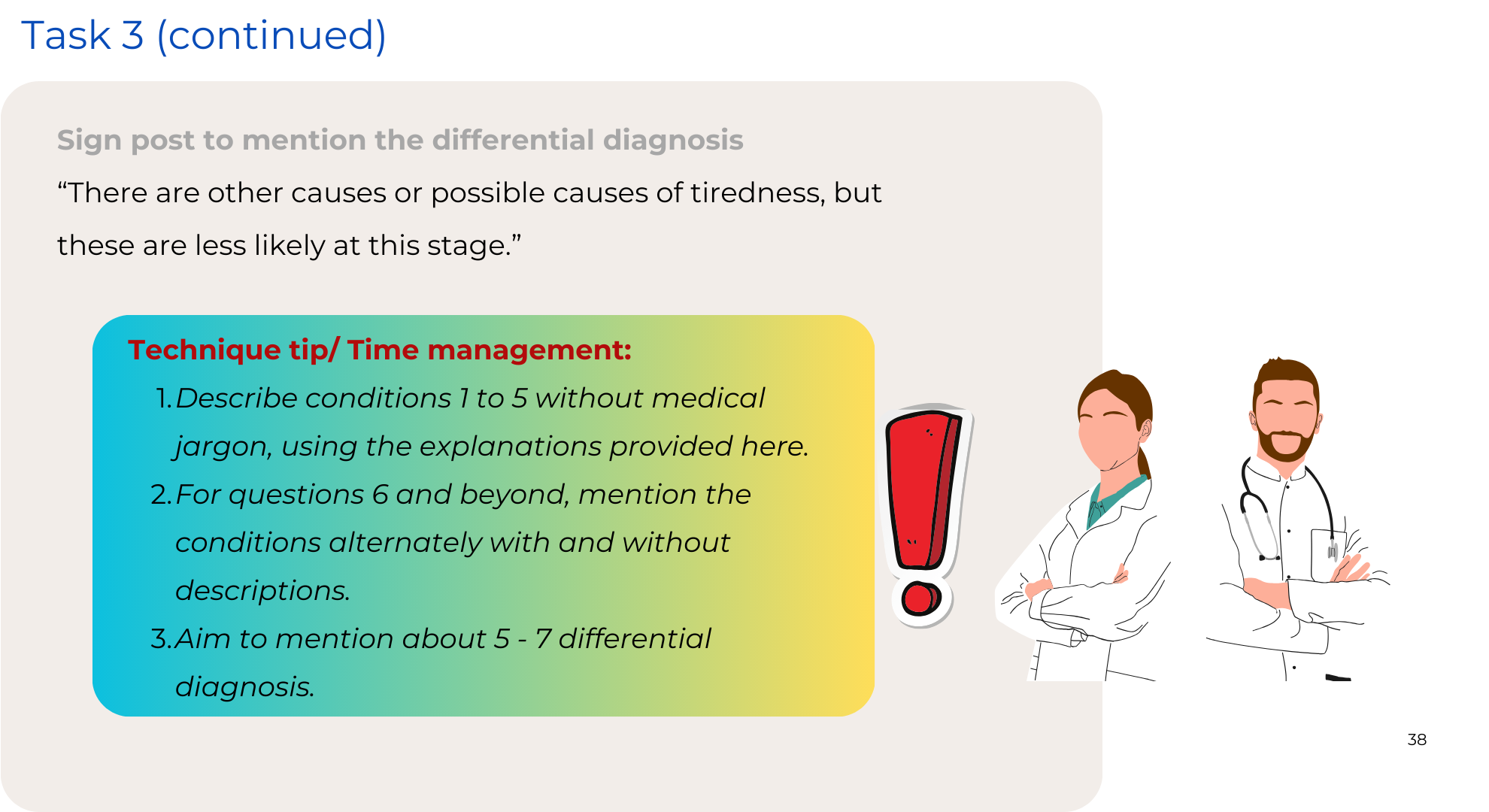 Task 3 (continued)

Sign post to mention the differential diagnosis

“There are other causes or possible causes of tiredness, but these are less likely at this stage.”

Technique tip/ Time management:

1. Describe conditions 1 to 5 without medical jargon, using the explanations provided here.
2. For questions 6 and beyond, mention the conditions alternately with and without descriptions.
3. Aim to mention about 5 - 7 differential diagnosis.

38